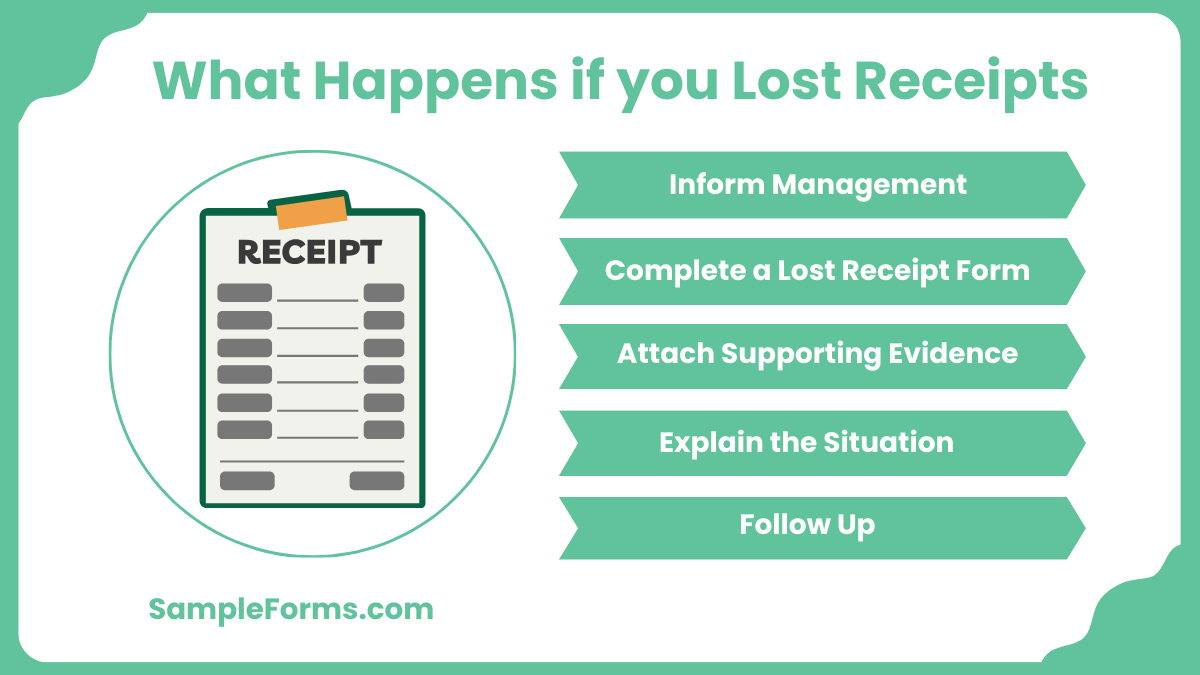 What Happens if you Lost Receipts

RECEIPT

Inform Management

Complete a Lost Receipt Form

Attach Supporting Evidence

Explain the Situation

Follow Up

SampleForms.com